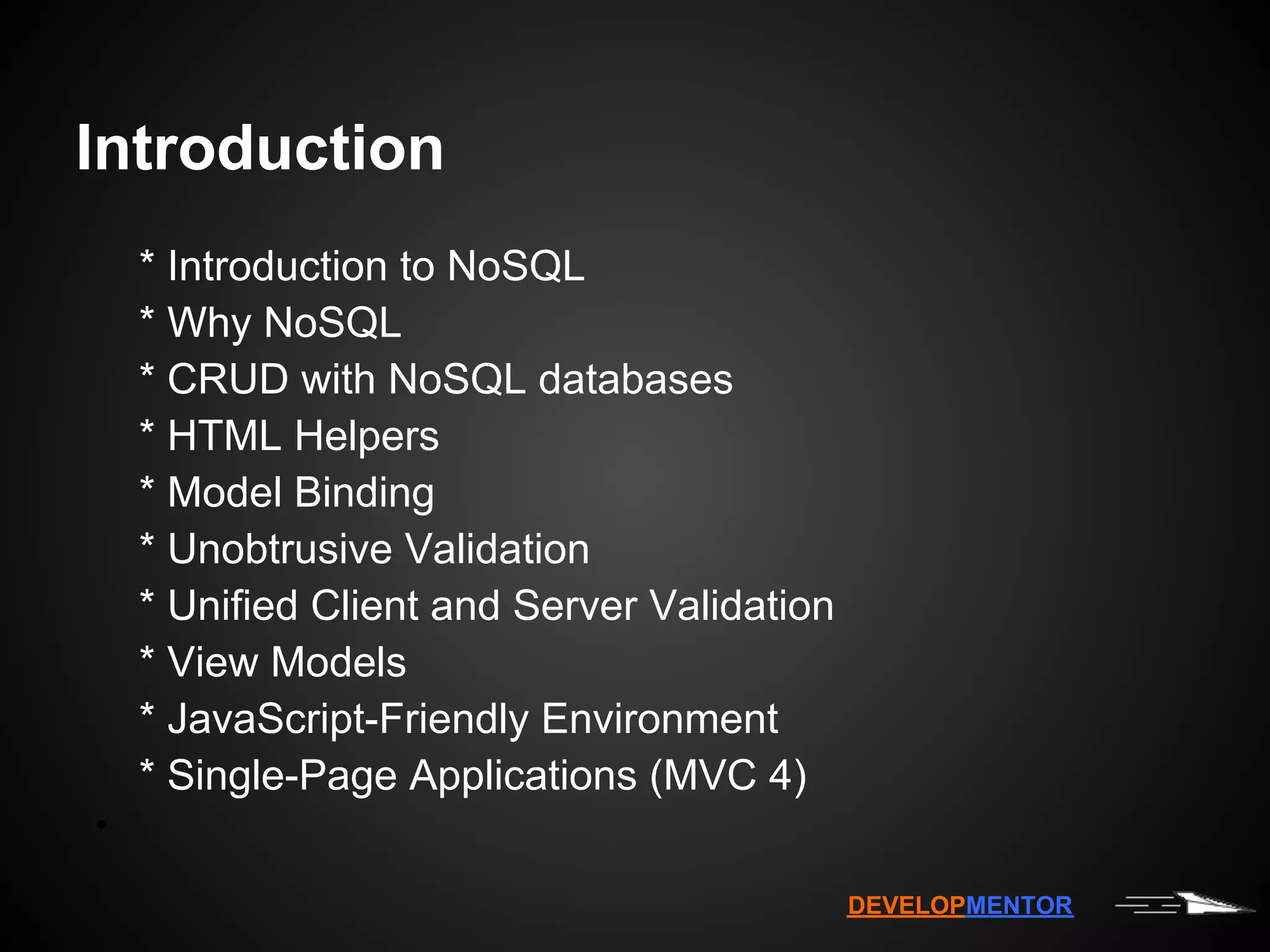 Introduction

* Introduction to NoSQL
* Why NoSQL
* CRUD with NoSQL databases
* HTML Helpers
* Model Binding
* Unobtrusive Validation
* Unified Client and Server Validation
* View Models
* JavaScript-Friendly Environment
* Single-Page Applications (MVC 4)

DEVELOPMENTOR